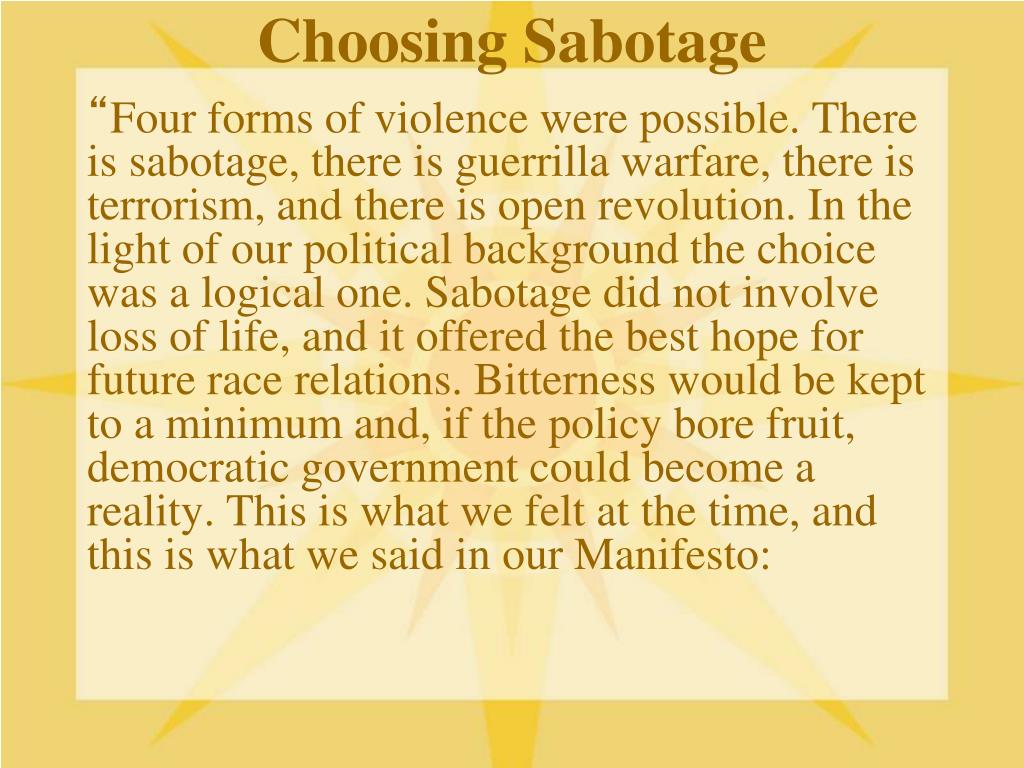 Choosing Sabotage

“Four forms of violence were possible. There is sabotage, there is guerrilla warfare, there is terrorism, and there is open revolution. In the light of our political background the choice was a logical one. Sabotage did not involve loss of life, and it offered the best hope for future race relations. Bitterness would be kept to a minimum and, if the policy bore fruit, democratic government could become a reality. This is what we felt at the time, and this is what we said in our Manifesto: